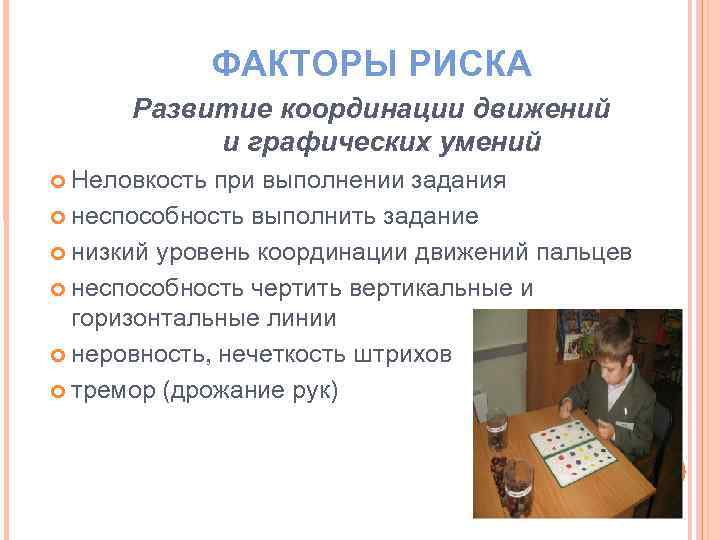 ФАКТОРЫ РИСКА

Развитие координации движений и графических умений

Неловкость при выполнении задания
неспособность выполнить задание
низкий уровень координации движений пальцев
неспособность чертить вертикальные и горизонтальные линии
неровность, нечеткость штрихов
тремор (дрожание рук)